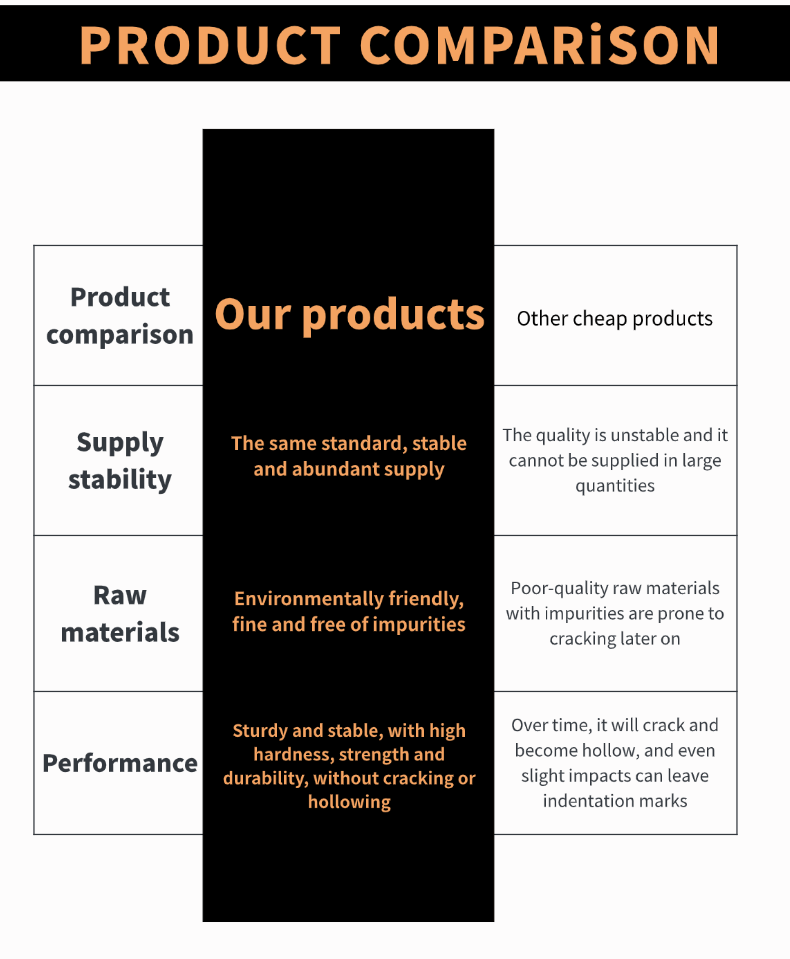 PRODUCT COMPARiSON

| Product comparison | Our products | Other cheap products |
|---|---|---|
| Supply stability | The same standard, stable and abundant supply | The quality is unstable and it cannot be supplied in large quantities |
| Raw materials | Environmentally friendly, fine and free of impurities | Poor-quality raw materials with impurities are prone to cracking later on |
| Performance | Sturdy and stable, with high hardness, strength and durability, without cracking or hollowing | Over time, it will crack and become hollow, and even slight impacts can leave indentation marks |